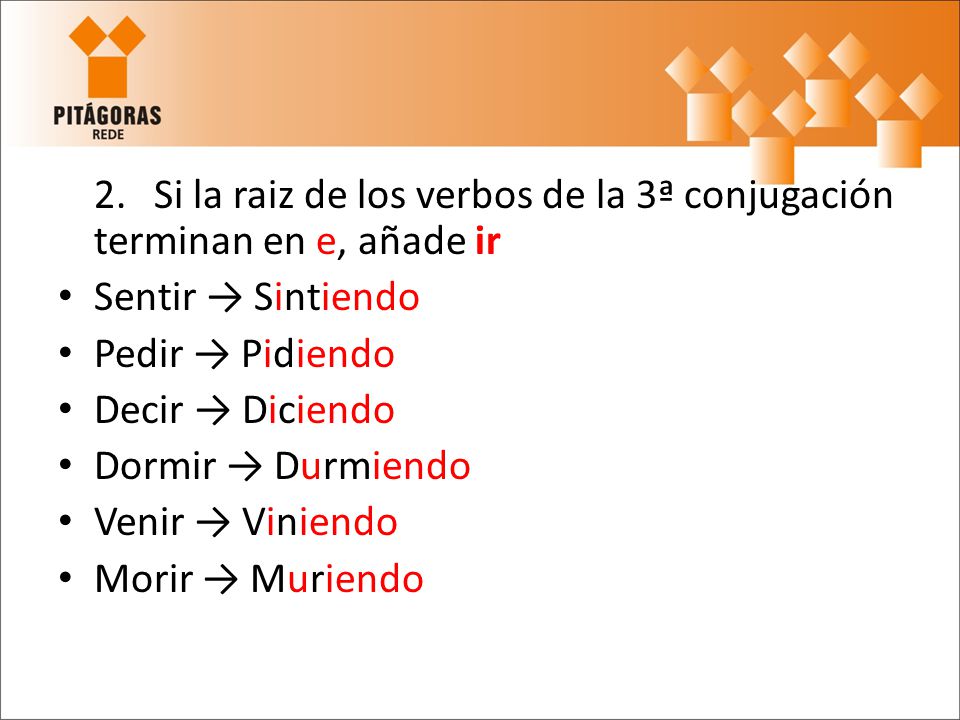 PITÁGORAS
REDE

2. Si la raiz de los verbos de la 3ª conjugación terminan en e, añade ir

• Sentir → Sintiendo
• Pedir → Pidiendo
• Decir → Diciendo
• Dormir → Durmiendo
• Venir → Viniendo
• Morir → Muriendo